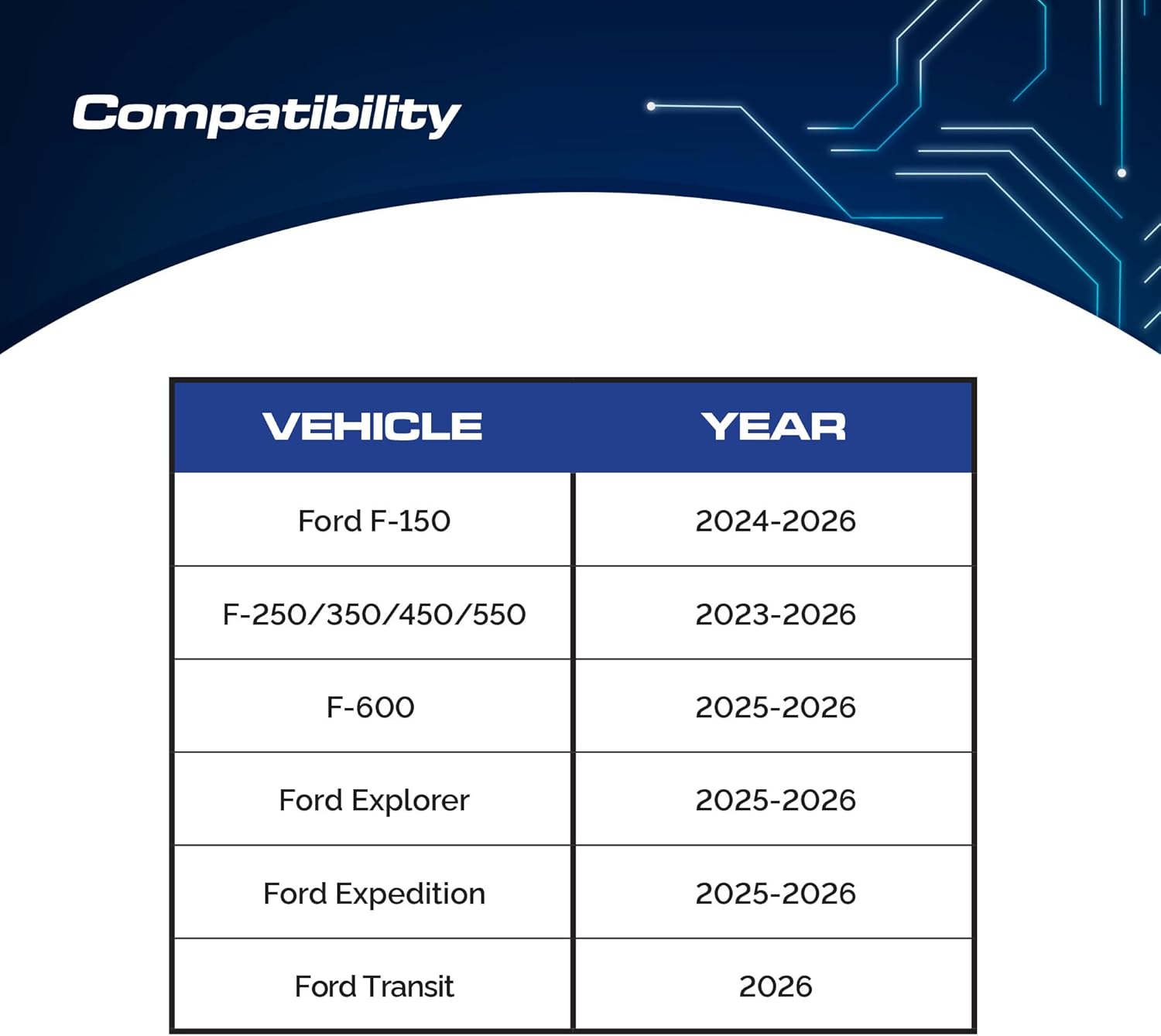 Compatibility

| VEHICLE | YEAR |
|---|---|
| Ford F-150 | 2024-2026 |
| F-250/350/450/550 | 2023-2026 |
| F-600 | 2025-2026 |
| Ford Explorer | 2025-2026 |
| Ford Expedition | 2025-2026 |
| Ford Transit | 2026 |